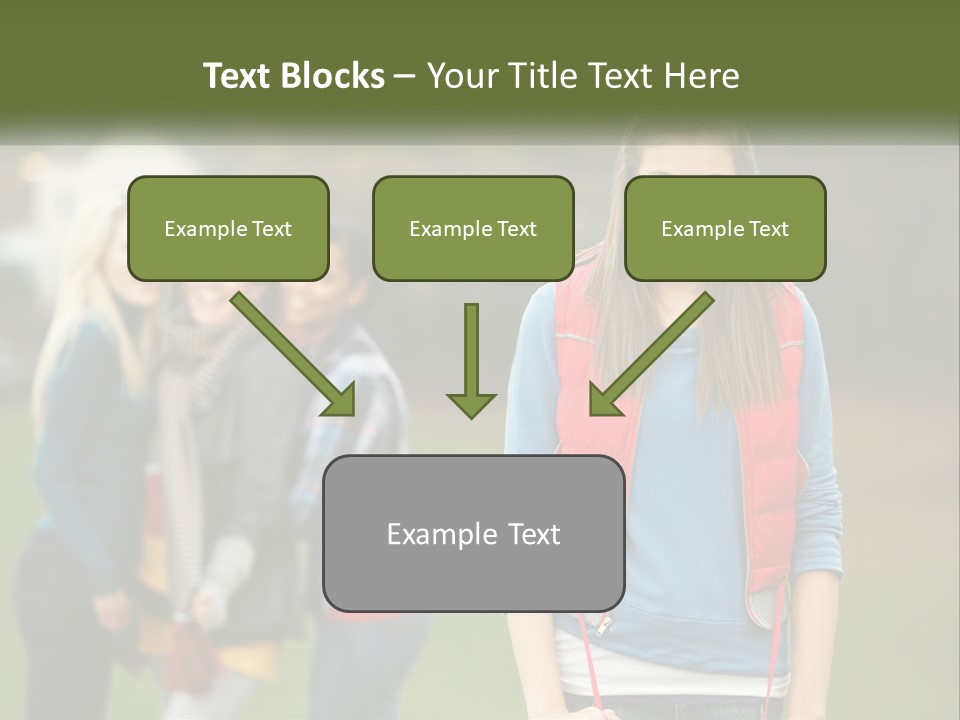 Text Blocks – Your Title Text Here

Example Text

Example Text

Example Text

Example Text